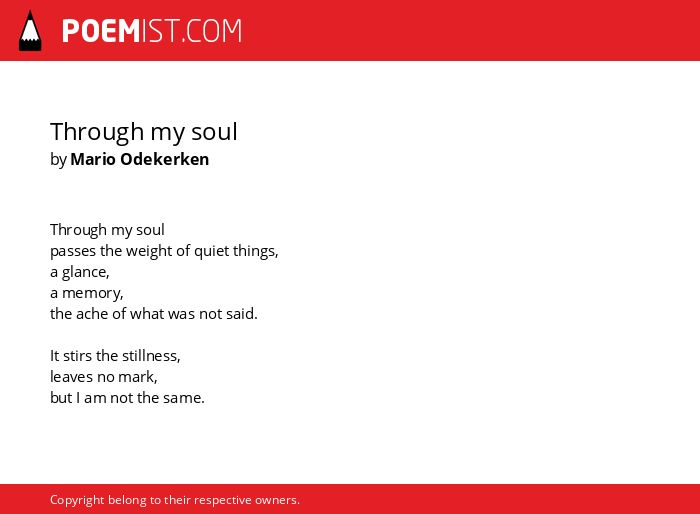 POEMIST.COM

Through my soul
by Mario Odekerken

Through my soul
passes the weight of quiet things,
a glance,
a memory,
the ache of what was not said.

It stirs the stillness,
leaves no mark,
but I am not the same.

Copyright belong to their respective owners.